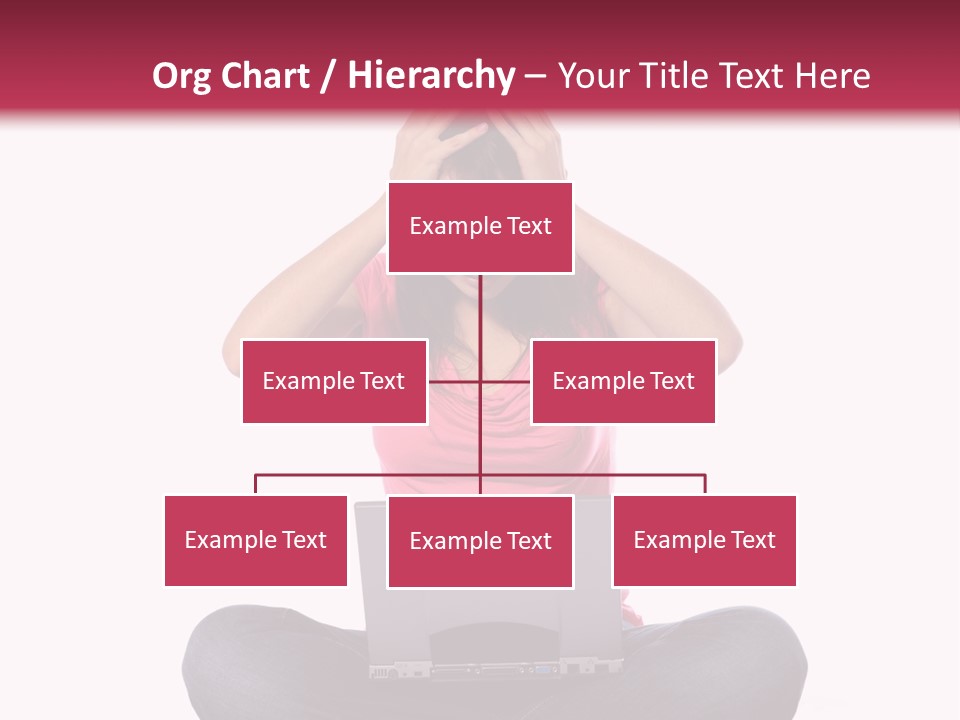 Org Chart / Hierarchy – Your Title Text Here

Example Text

Example Text

Example Text

Example Text

Example Text

Example Text